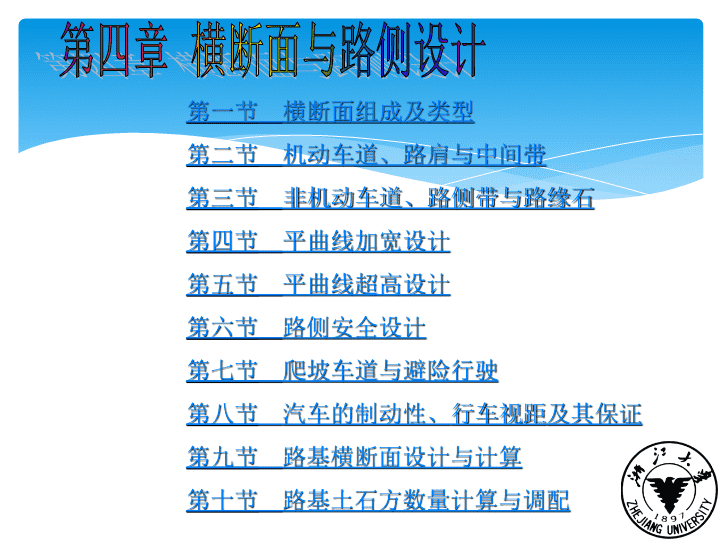 第四章 横断面与路侧设计

第一节 横断面组成及类型

第二节 机动车道、路肩与中间带

第三节 非机动车道、路侧带与路缘石

第四节 平曲线加宽设计

第五节 平曲线超高设计

第六节 路侧安全设计

第七节 爬坡车道与避险行驶

第八节 汽车的制动性、行车视距及其保证

第九节 路基横断面设计与计算

第十节 路基土石方数量计算与调配

浙江大学
1897
ZHEJIANG UNIVERSITY